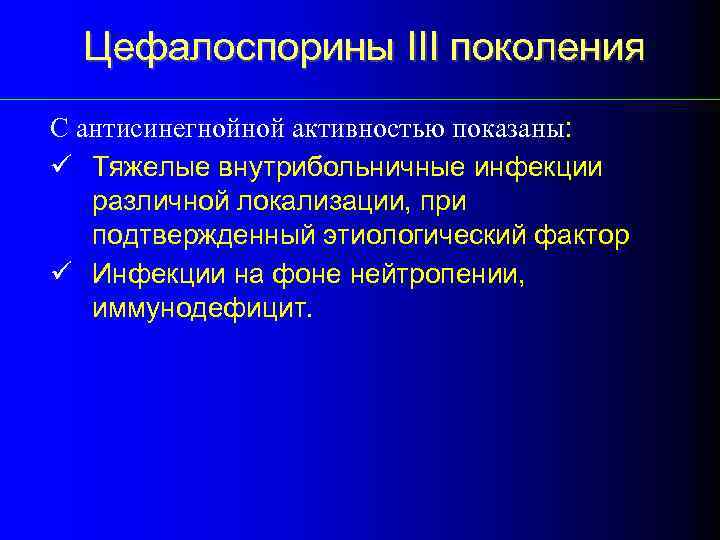 Цефалоспорины III поколения

С антисинегнойной активностью показаны:

✓ Тяжелые внутрибольничные инфекции различной локализации, при подтвержденный этиологический фактор

✓ Инфекции на фоне нейтропении, иммунодефицит.